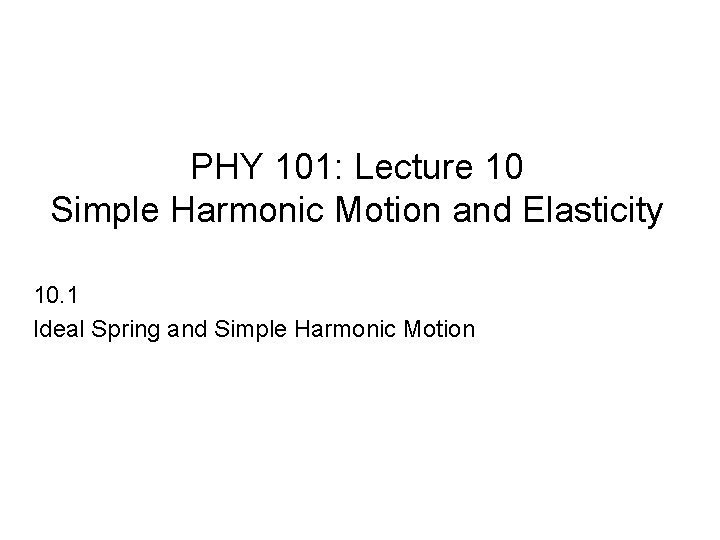 PHY 101: Lecture 10
Simple Harmonic Motion and Elasticity

10.1
Ideal Spring and Simple Harmonic Motion